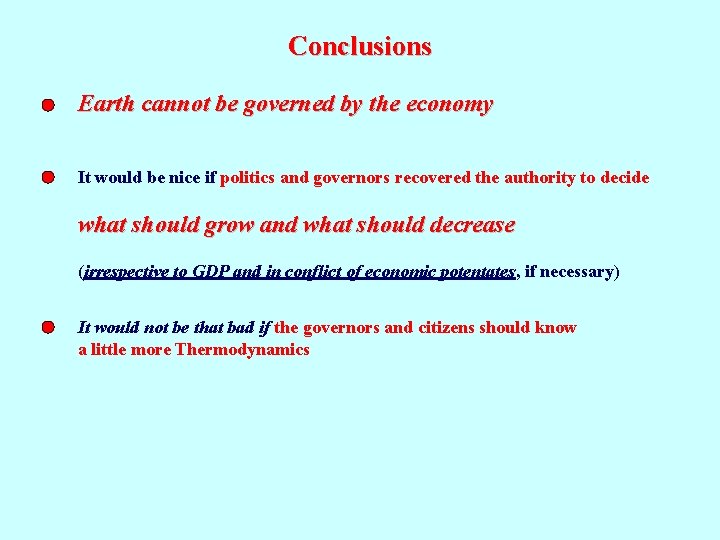 Conclusions

• Earth cannot be governed by the economy

• It would be nice if politics and governors recovered the authority to decide

what should grow and what should decrease

(irrespective to GDP and in conflict of economic potentates, if necessary)

• It would not be that bad if the governors and citizens should know a little more Thermodynamics